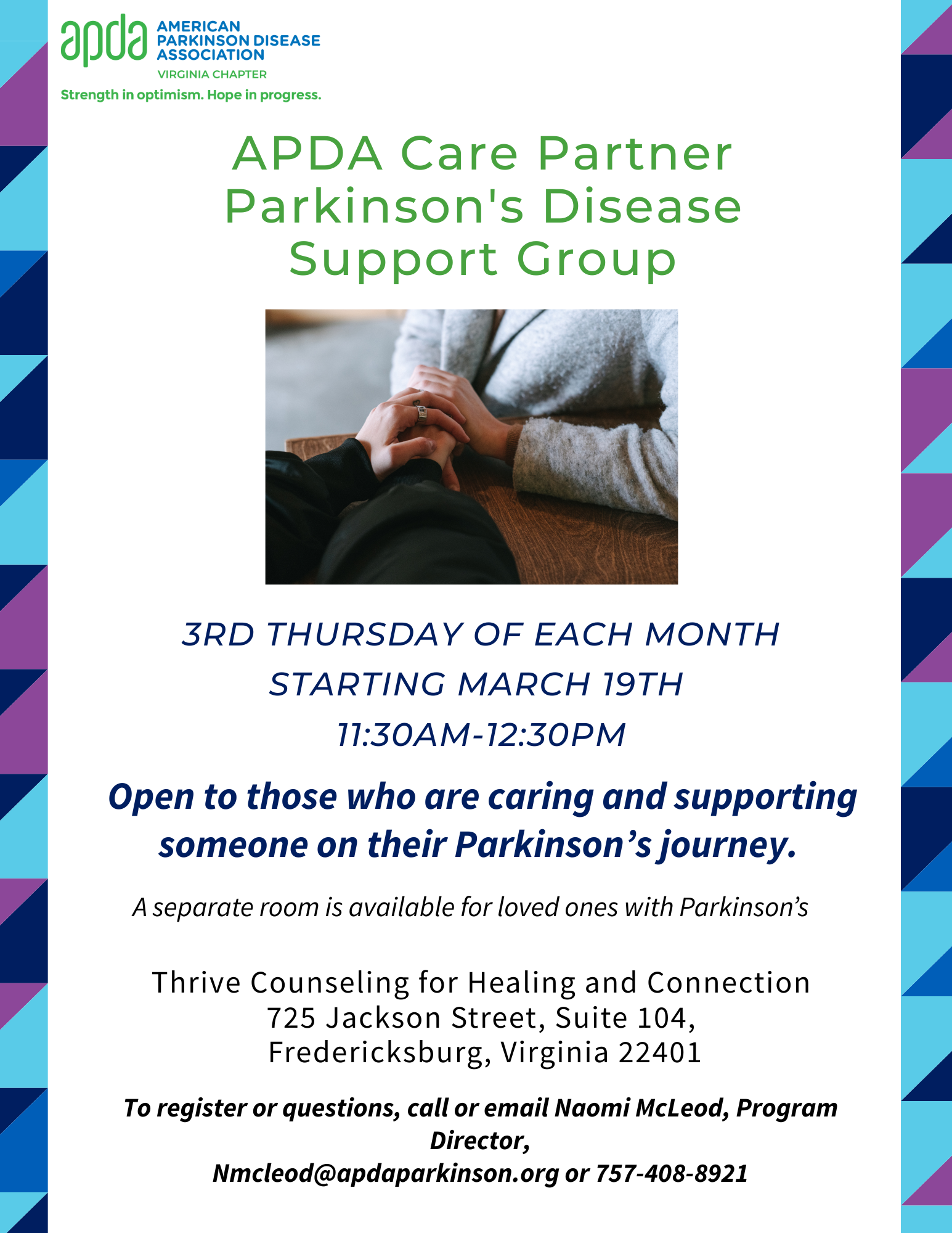 apda AMERICAN PARKINSON DISEASE ASSOCIATION
VIRGINIA CHAPTER
Strength in optimism. Hope in progress.

APDA Care Partner Parkinson's Disease Support Group

3RD THURSDAY OF EACH MONTH
STARTING MARCH 19TH
11:30AM-12:30PM

Open to those who are caring and supporting someone on their Parkinson's journey.

A separate room is available for loved ones with Parkinson's

Thrive Counseling for Healing and Connection
725 Jackson Street, Suite 104,
Fredericksburg, Virginia 22401

To register or questions, call or email Naomi McLeod, Program Director,
Nmcleod@apdaparkinson.org or 757-408-8921